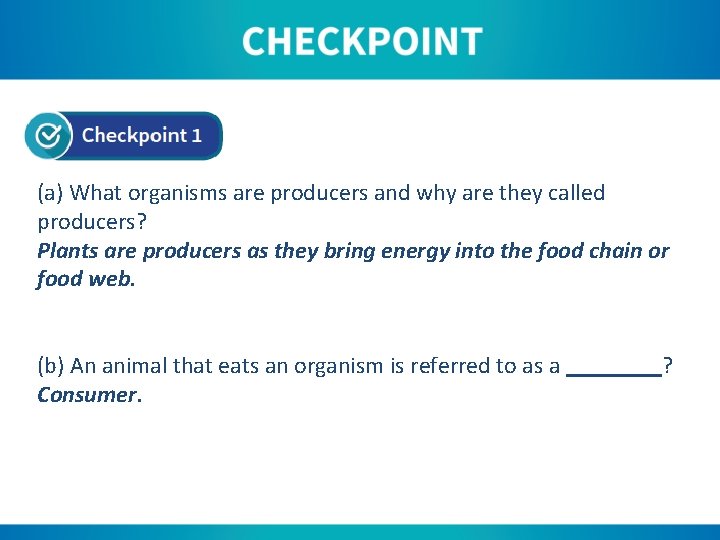 CHECKPOINT

Checkpoint 1

(a) What organisms are producers and why are they called producers?
Plants are producers as they bring energy into the food chain or food web.

(b) An animal that eats an organism is referred to as a _________?
Consumer.